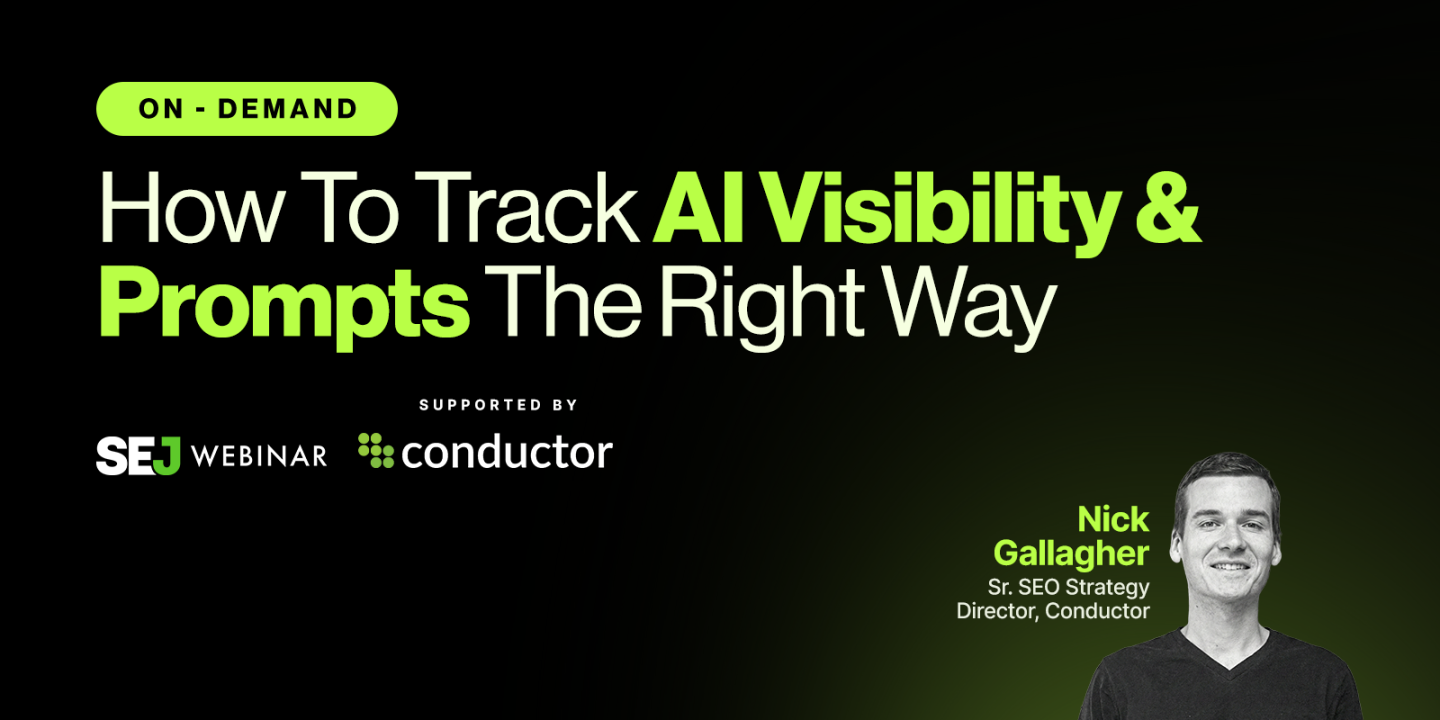 ON - DEMAND

How To Track AI Visibility & Prompts The Right Way

SUPPORTED BY

SEJ WEBINAR

conductor

Nick Gallagher
Sr. SEO Strategy Director, Conductor